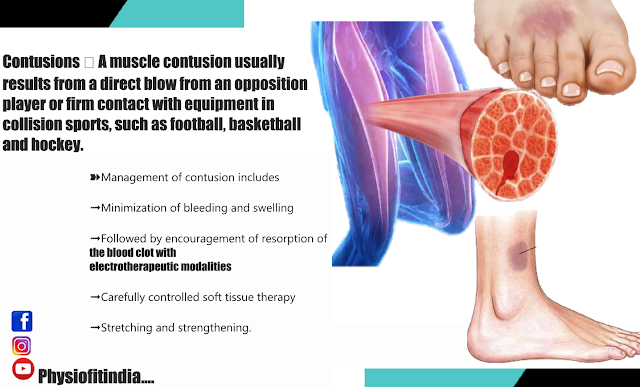 Contusions □ A muscle contusion usually results from a direct blow from an opposition player or firm contact with equipment in collision sports, such as football, basketball and hockey.

➽Management of contusion includes

➞Minimization of bleeding and swelling

➞Followed by encouragement of resorption of the blood clot with electrotherapeutic modalities

➞Carefully controlled soft tissue therapy

➞Stretching and strengthening.

Physiofitindia....